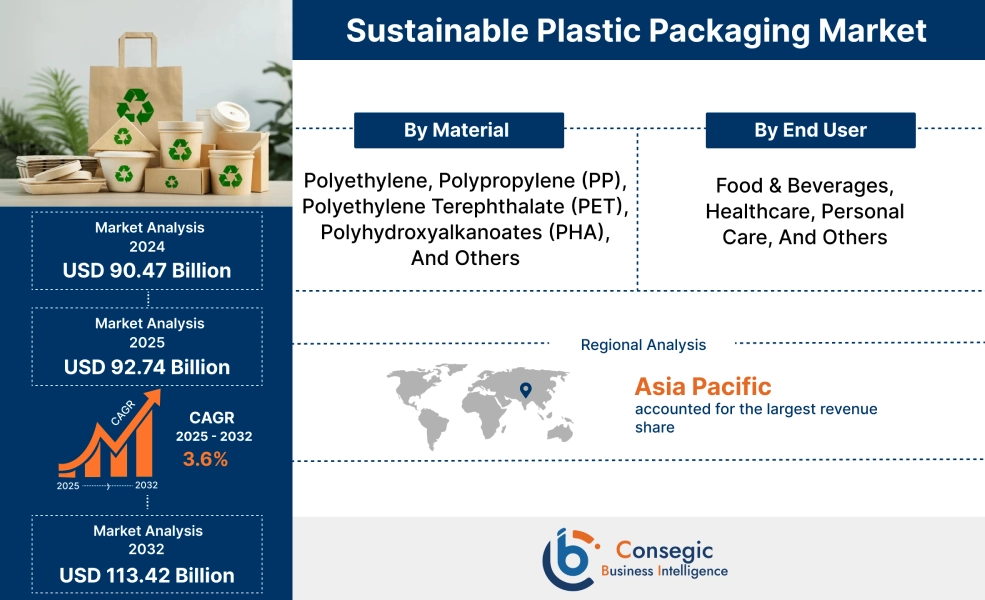 Sustainable Plastic Packaging Market

Market Analysis
2024
USD 90.47 Billion

Market Analysis
2025
USD 92.74 Billion

CAGR

2025 2032

CAGR
2025 - 2032
3.6%

Market Analysis
2032
USD 113.42 Billion

By Material

Polyethylene, Polypropylene (PP), Polyethylene Terephthalate (PET), Polyhydroxyalkanoates (PHA), And Others

By End User

Food & Beverages, Healthcare, Personal Care, And Others

Regional Analysis

Asia Pacific
accounted for the largest revenue share

Consegic
Business Intelligence